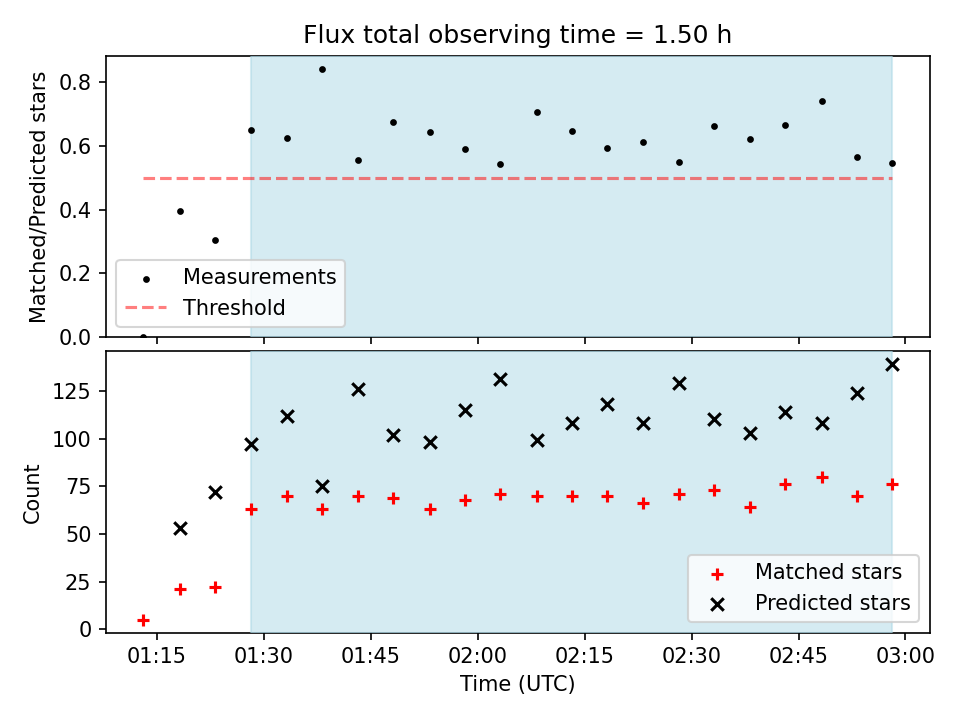 Flux total observing time = 1.50 h

Matched/Predicted stars

0.8
0.6
0.4
0.2
0.0

Measurements
Threshold

Count

125
100
75
50
25
0

Matched stars
Predicted stars

01:15
01:30
01:45
02:00
02:15
02:30
02:45
03:00

Time (UTC)